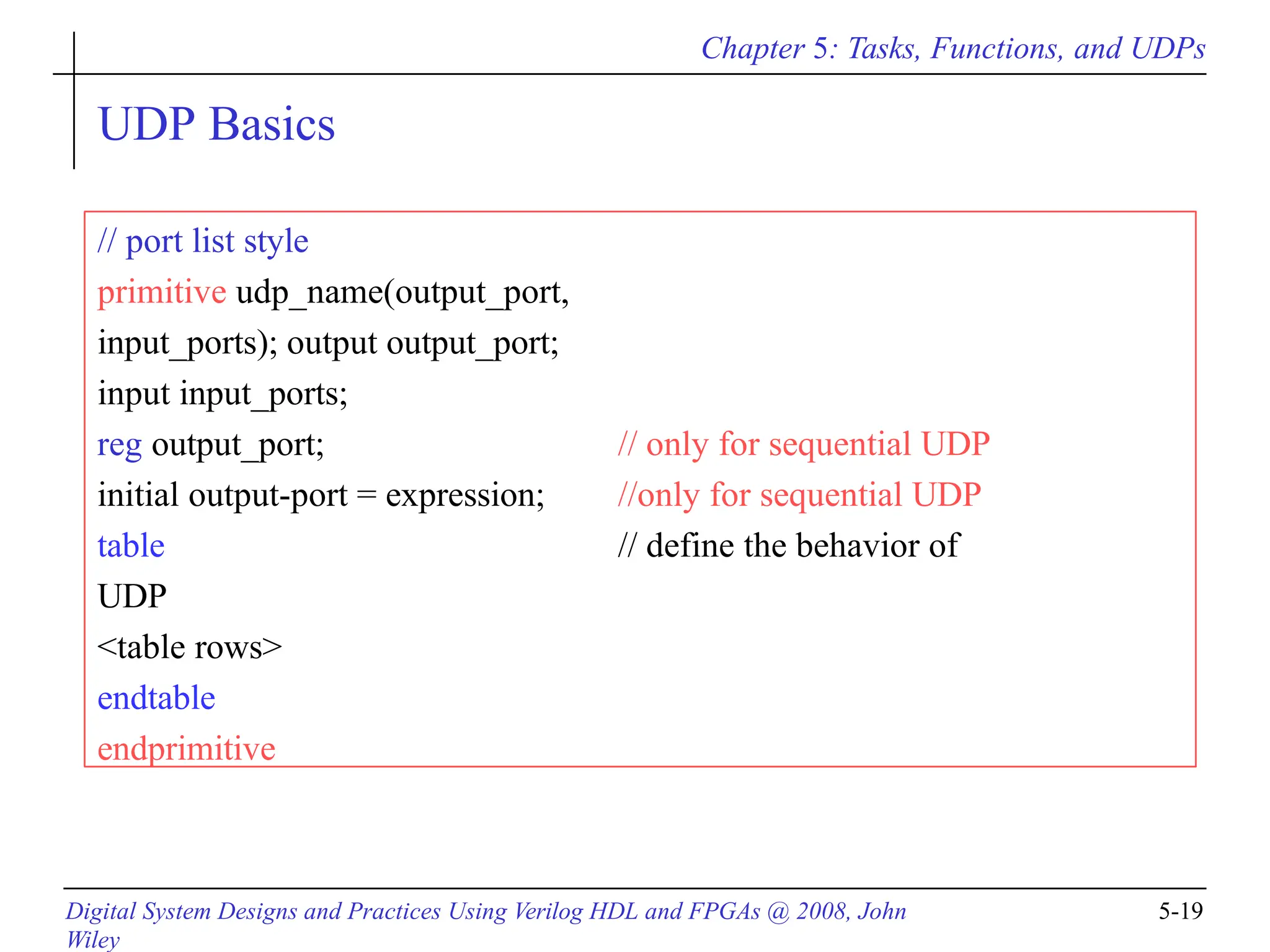 Chapter 5: Tasks, Functions, and UDPs

UDP Basics

// port list style
primitive udp_name(output_port,
input_ports); output output_port;
input input_ports;
reg output_port; // only for sequential UDP
initial output-port = expression; //only for sequential UDP
table // define the behavior of
UDP
<table rows>
endtable
endprimitive

Digital System Designs and Practices Using Verilog HDL and FPGAs @ 2008, John Wiley

5-19